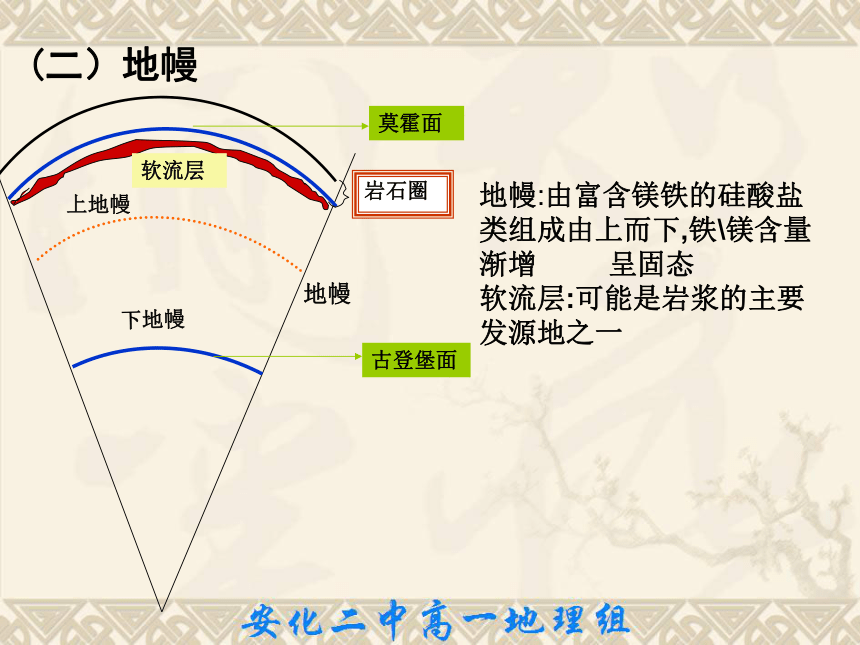 （二）地幔

莫霍面

软流层

岩石圈

上地幔

地幔

下地幔

古登堡面

地幔:由富含镁铁的硅酸盐类组成由上而下,铁\镁含量渐增　　呈固态
软流层:可能是岩浆的主要发源地之一

安化二中高一地理组